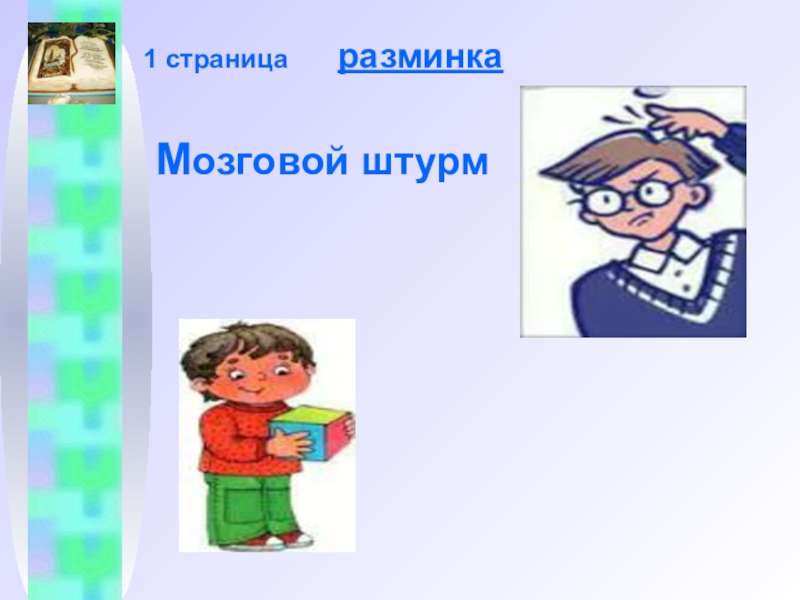 1 страница разминка

Мозговой штурм